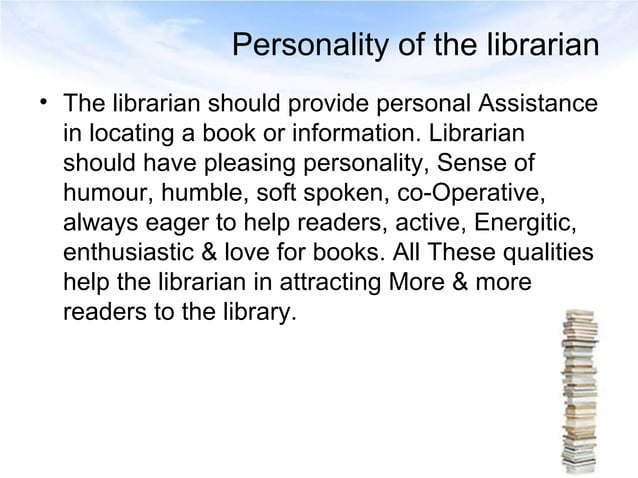 Personality of the librarian

• The librarian should provide personal Assistance in locating a book or information. Librarian should have pleasing personality, Sense of humour, humble, soft spoken, co-Operative, always eager to help readers, active, Energitic, enthusiastic & love for books. All These qualities help the librarian in attracting More & more readers to the library.